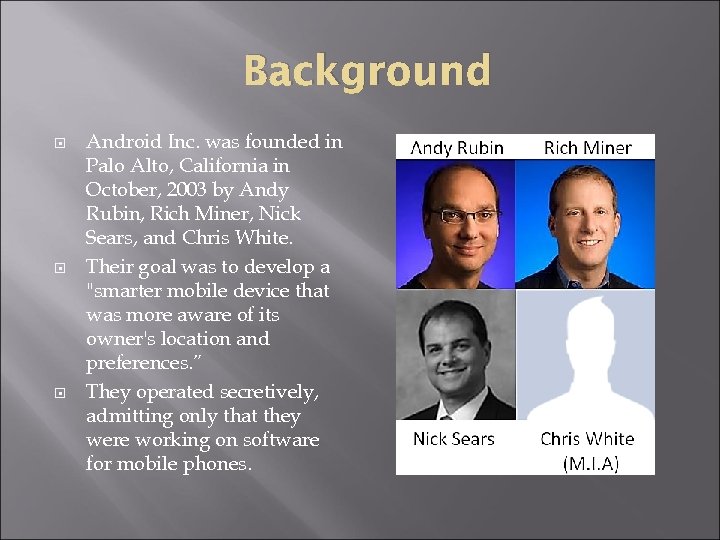 Background

Android Inc. was founded in Palo Alto, California in October, 2003 by Andy Rubin, Rich Miner, Nick Sears, and Chris White.

Their goal was to develop a "smarter mobile device that was more aware of its owner's location and preferences."

They operated secretively, admitting only that they were working on software for mobile phones.

Andy Rubin
Rich Miner
Nick Sears
Chris White (M.I.A)